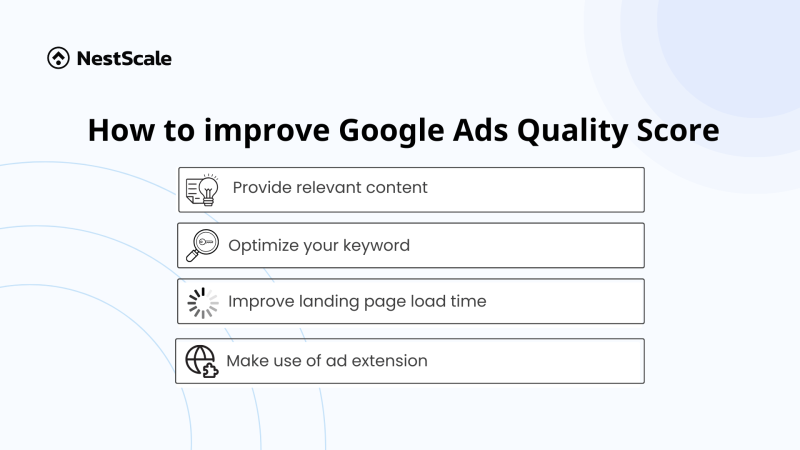 NestScale

How to improve Google Ads Quality Score

Provide relevant content

Optimize your keyword

Improve landing page load time

Make use of ad extension